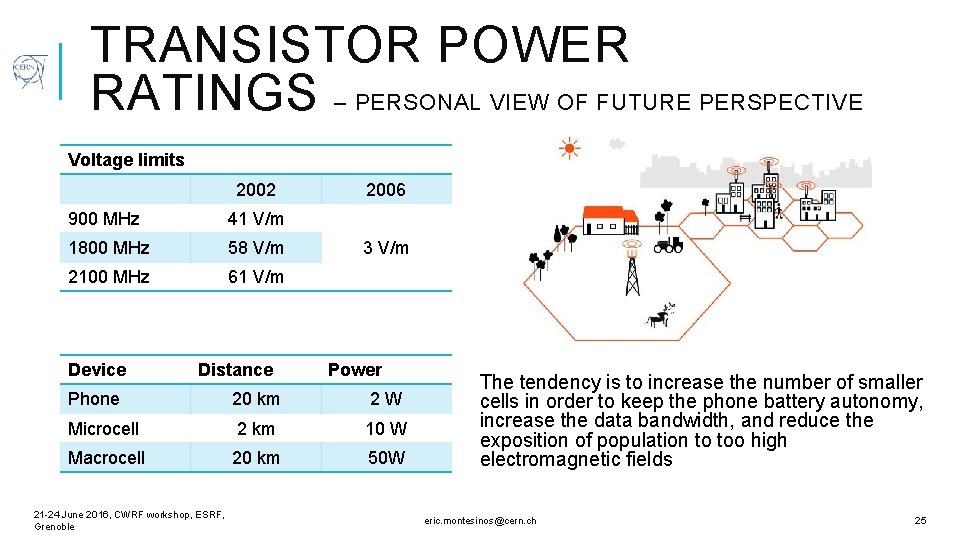 CERN

TRANSISTOR POWER RATINGS – PERSONAL VIEW OF FUTURE PERSPECTIVE

| Voltage limits | | |
|---|---|---|
| | 2002 | 2006 |
| 900 MHz | 41 V/m | |
| 1800 MHz | 58 V/m | 3 V/m |
| 2100 MHz | 61 V/m | |

| Device | Distance | Power |
|---|---|---|
| Phone | 20 km | 2 W |
| Microcell | 2 km | 10 W |
| Macrocell | 20 km | 50W |

The tendency is to increase the number of smaller cells in order to keep the phone battery autonomy, increase the data bandwidth, and reduce the exposition of population to too high electromagnetic fields

21-24 June 2016, CWRF workshop, ESRF, Grenoble

eric.montesinos@cern.ch

25